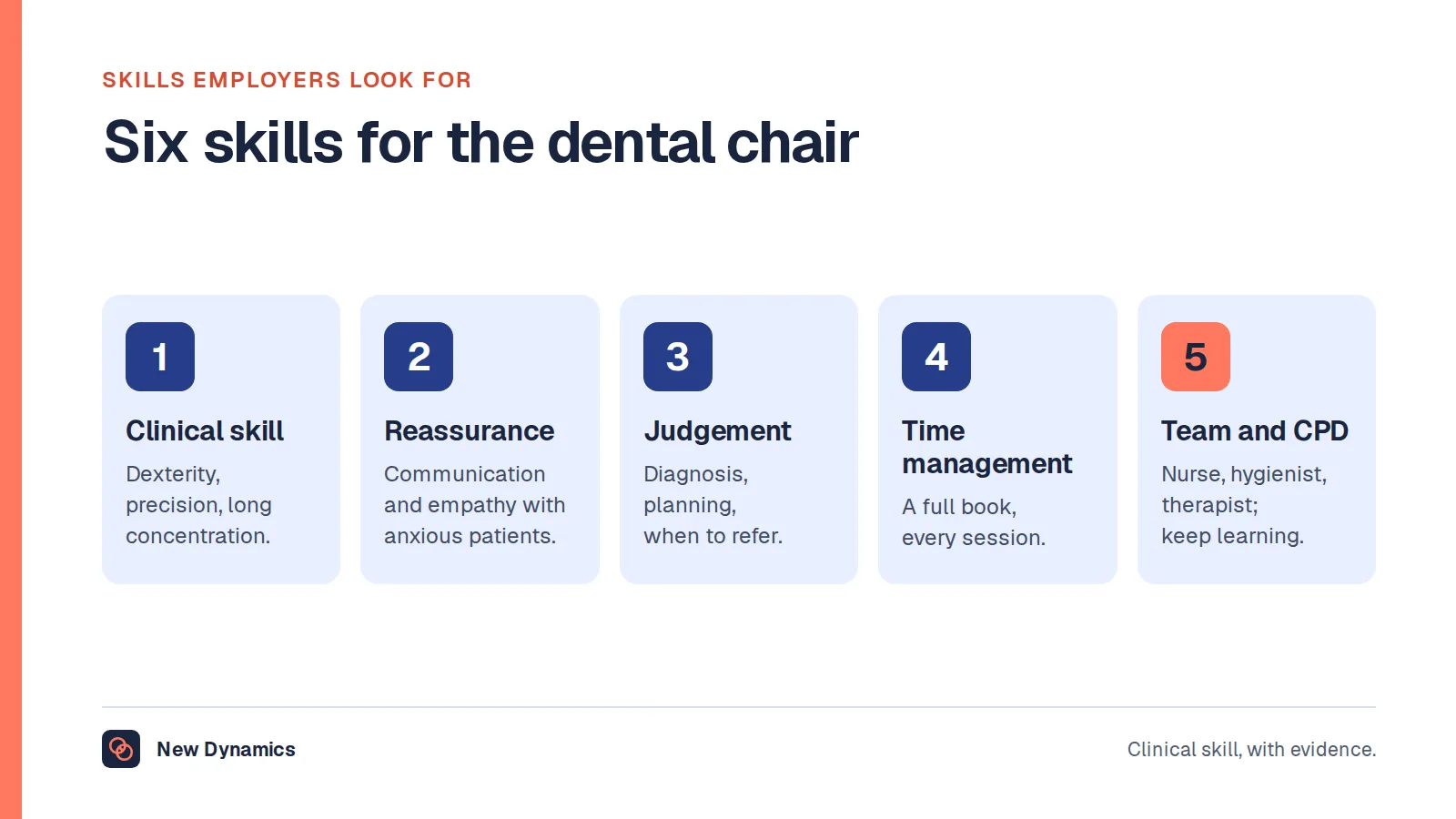 SKILLS EMPLOYERS LOOK FOR

Six skills for the dental chair

1

Clinical skill

Dexterity, precision, long concentration.

2

Reassurance

Communication and empathy with anxious patients.

3

Judgement

Diagnosis, planning, when to refer.

4

Time management

A full book, every session.

5

Team and CPD

Nurse, hygienist, therapist; keep learning.

New Dynamics

Clinical skill, with evidence.